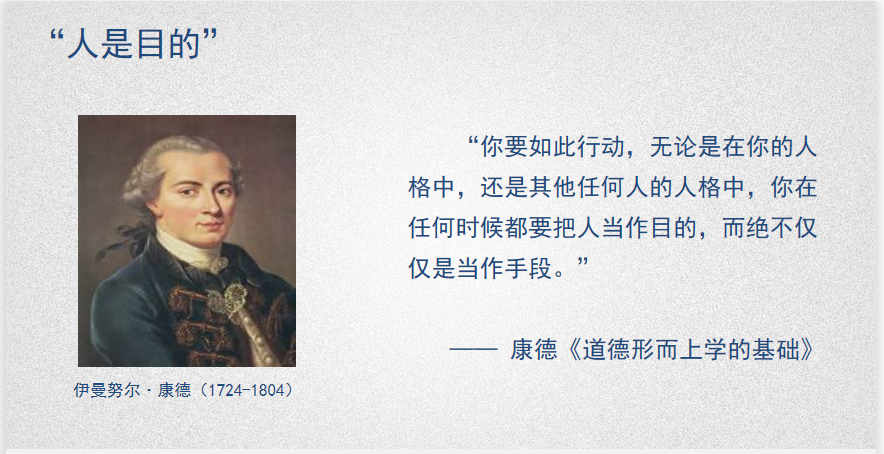 “人是目的”

伊曼努尔·康德（1724-1804）

“你要如此行动，无论是在你的人格中，还是其他任何人的人格中，你在任何时候都要把人当作目的，而绝不仅仅是当作手段。”

—— 康德《道德形而上学的基础》